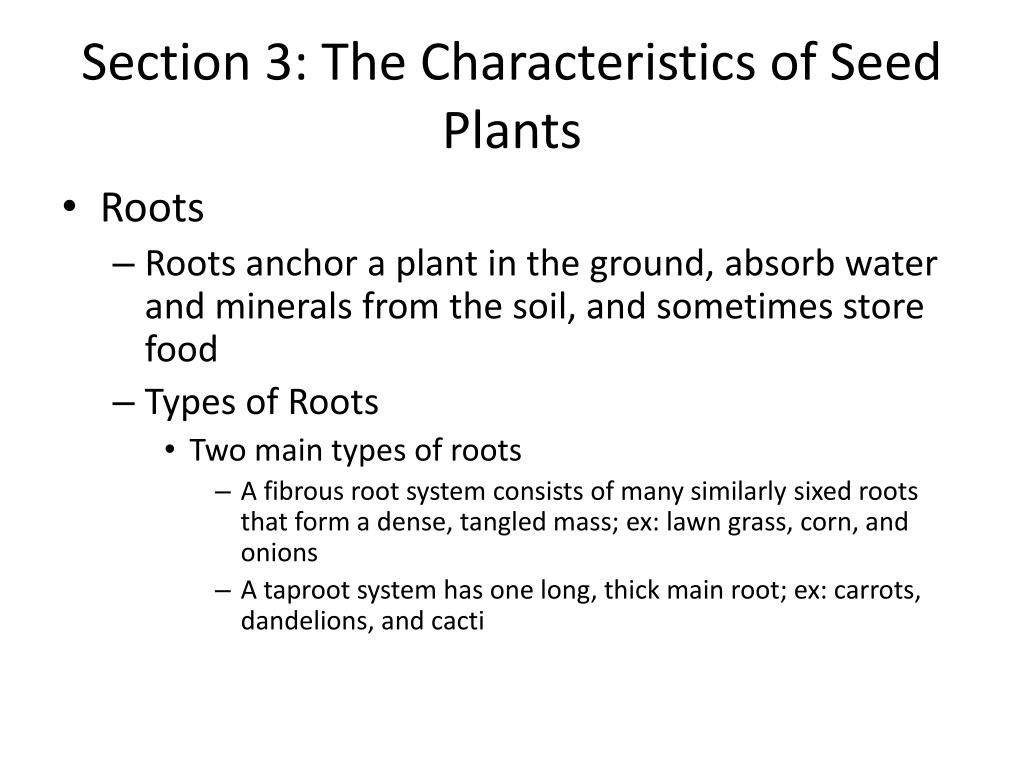 Section 3: The Characteristics of Seed Plants

• Roots
– Roots anchor a plant in the ground, absorb water and minerals from the soil, and sometimes store food
– Types of Roots
• Two main types of roots
– A fibrous root system consists of many similarly sixed roots that form a dense, tangled mass; ex: lawn grass, corn, and onions
– A taproot system has one long, thick main root; ex: carrots, dandelions, and cacti